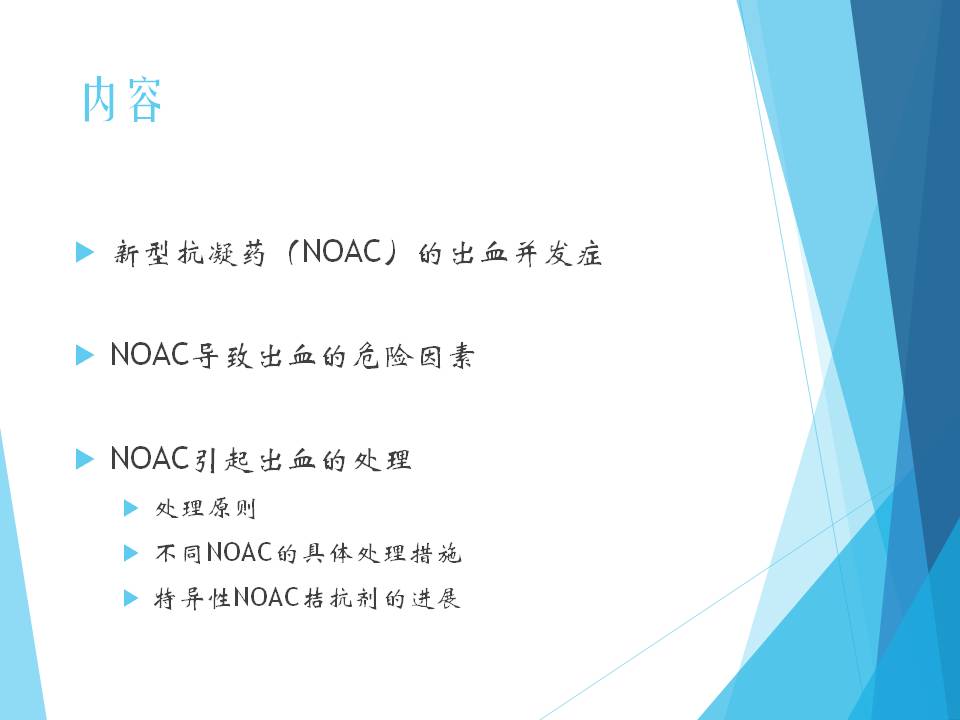 内容

新型抗凝药（NOAC）的出血并发症

NOAC导致出血的危险因素

NOAC引起出血的处理

处理原则

不同NOAC的具体处理措施

特异性NOAC拮抗剂的进展